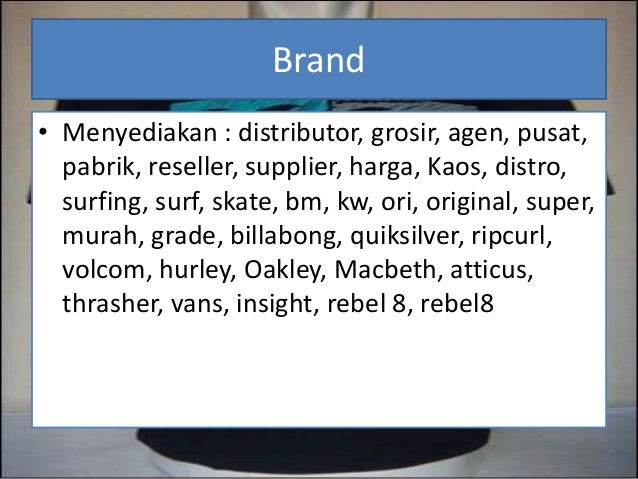 Brand

• Menyediakan : distributor, grosir, agen, pusat, pabrik, reseller, supplier, harga, Kaos, distro, surfing, surf, skate, bm, kw, ori, original, super, murah, grade, billabong, quiksilver, ripcurl, volcom, hurley, Oakley, Macbeth, atticus, thrasher, vans, insight, rebel 8, rebel8